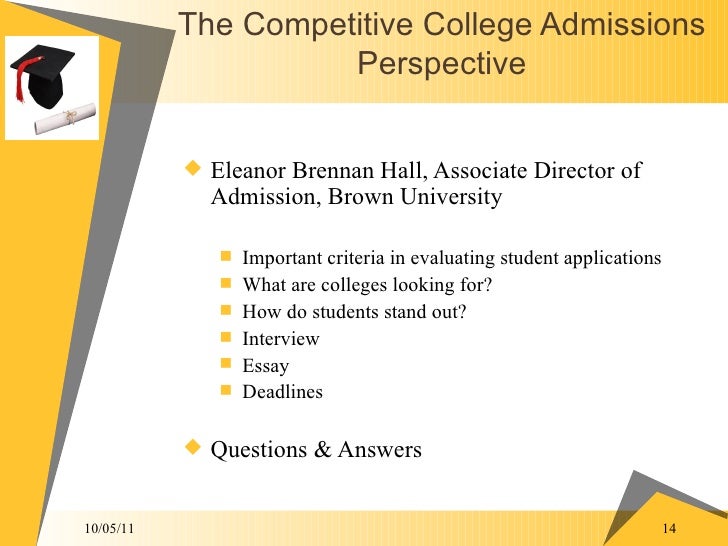 The Competitive College Admissions Perspective

Eleanor Brennan Hall, Associate Director of Admission, Brown University

Important criteria in evaluating student applications
What are colleges looking for?
How do students stand out?
Interview
Essay
Deadlines

Questions & Answers

10/05/11

14